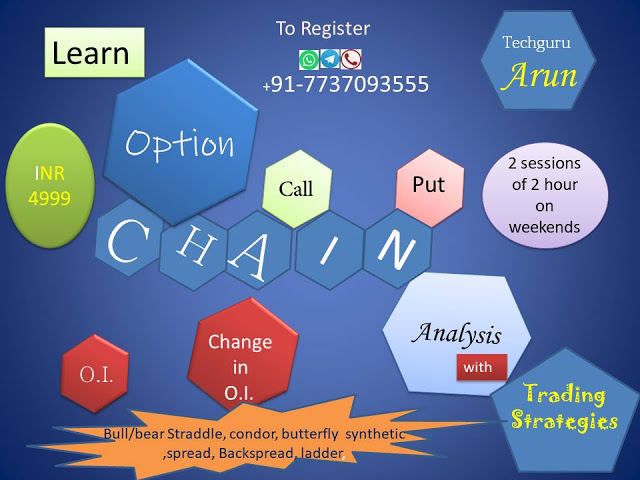 Learn

To Register

+91-7737093555

Techguru
Arun

Option

INR
4999

Call

Put

2 sessions of 2 hour on weekends

C H A I N

Analysis

with

O.I.

Change in O.I.

Trading Strategies

Bull/bear Straddle, condor, butterfly synthetic ,spread, Backspread, ladder,